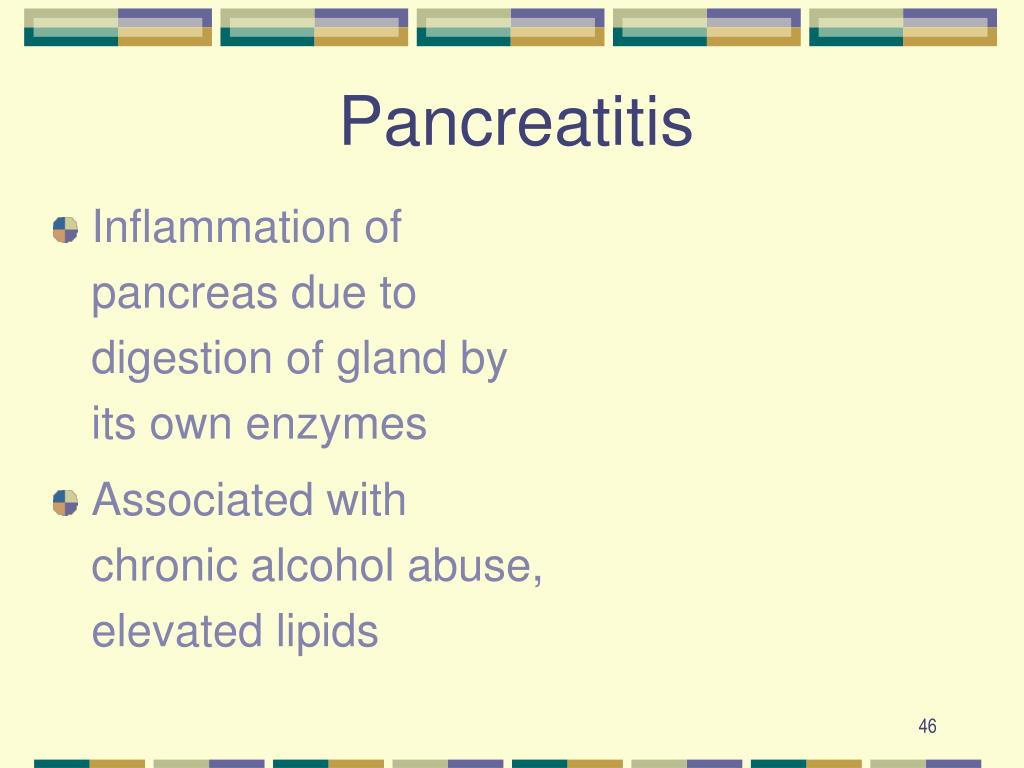 Pancreatitis

Inflammation of pancreas due to digestion of gland by its own enzymes

Associated with chronic alcohol abuse, elevated lipids

46